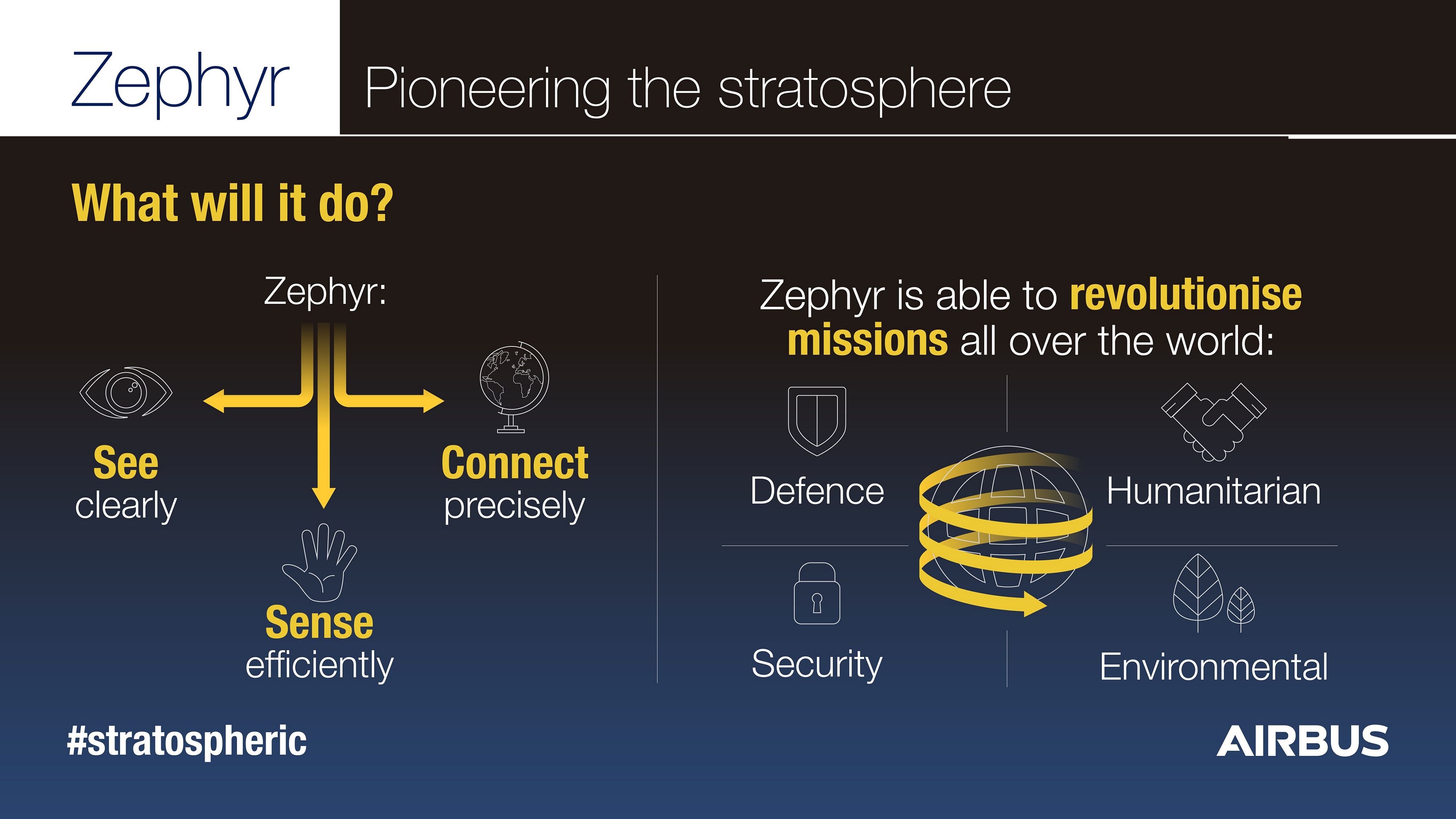 Zephyr

Pioneering the stratosphere

What will it do?

Zephyr:

See clearly

Connect precisely

Sense efficiently

Zephyr is able to revolutionise missions all over the world:

Defence

Humanitarian

Security

Environmental

#stratospheric

AIRBUS